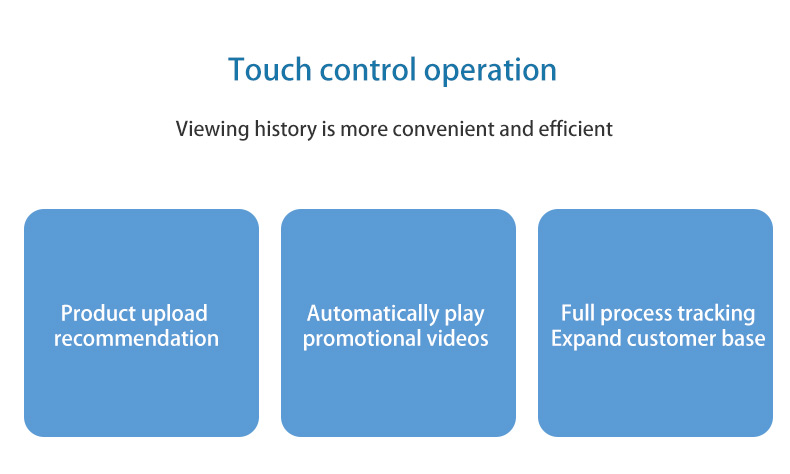 Touch control operation

Viewing history is more convenient and efficient

Product upload recommendation

Automatically play promotional videos

Full process tracking
Expand customer base